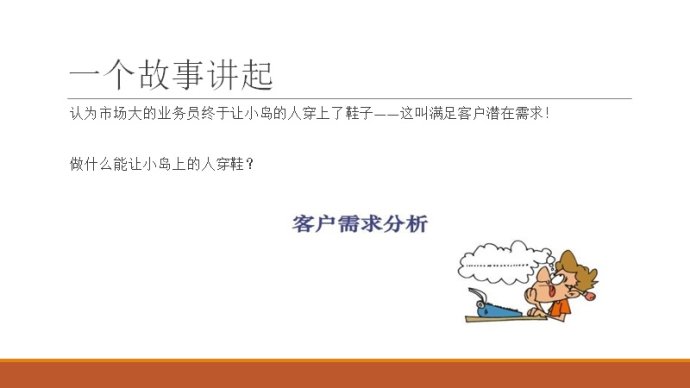 一个故事讲起

认为市场大的业务员终于让小岛的人穿上了鞋子——这叫满足客户潜在需求！

做什么能让小岛上的人穿鞋？

客户需求分析